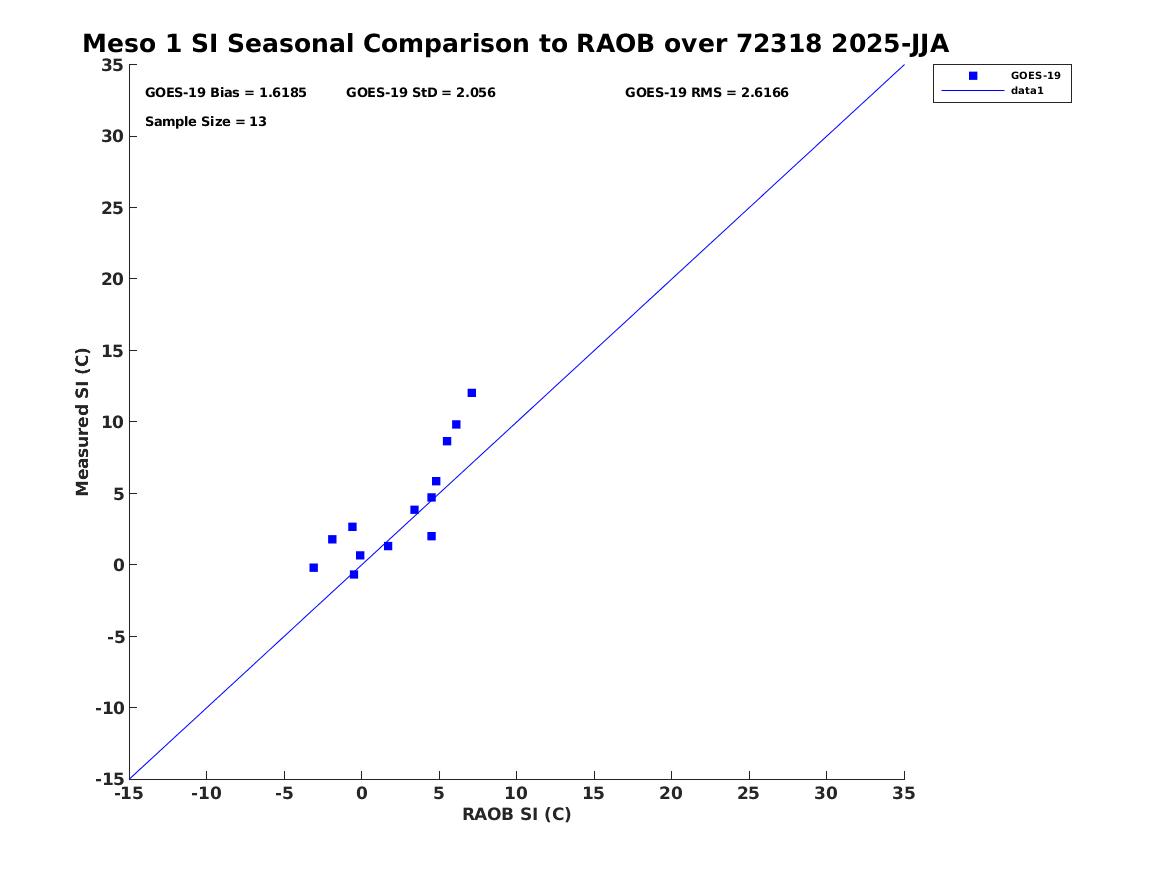 Meso 1 SI Seasonal Comparison to RAOB over 72318 2025-JJA

GOES-19 Bias = 1.6185
GOES-19 StD = 2.056
GOES-19 RMS = 2.6166
Sample Size = 13

GOES-19
data1

Measured SI (C)

35
30
25
20
15
10
5
0
-5
-10
-15

-15 -10 -5 0 5 10 15 20 25 30 35

RAOB SI (C)